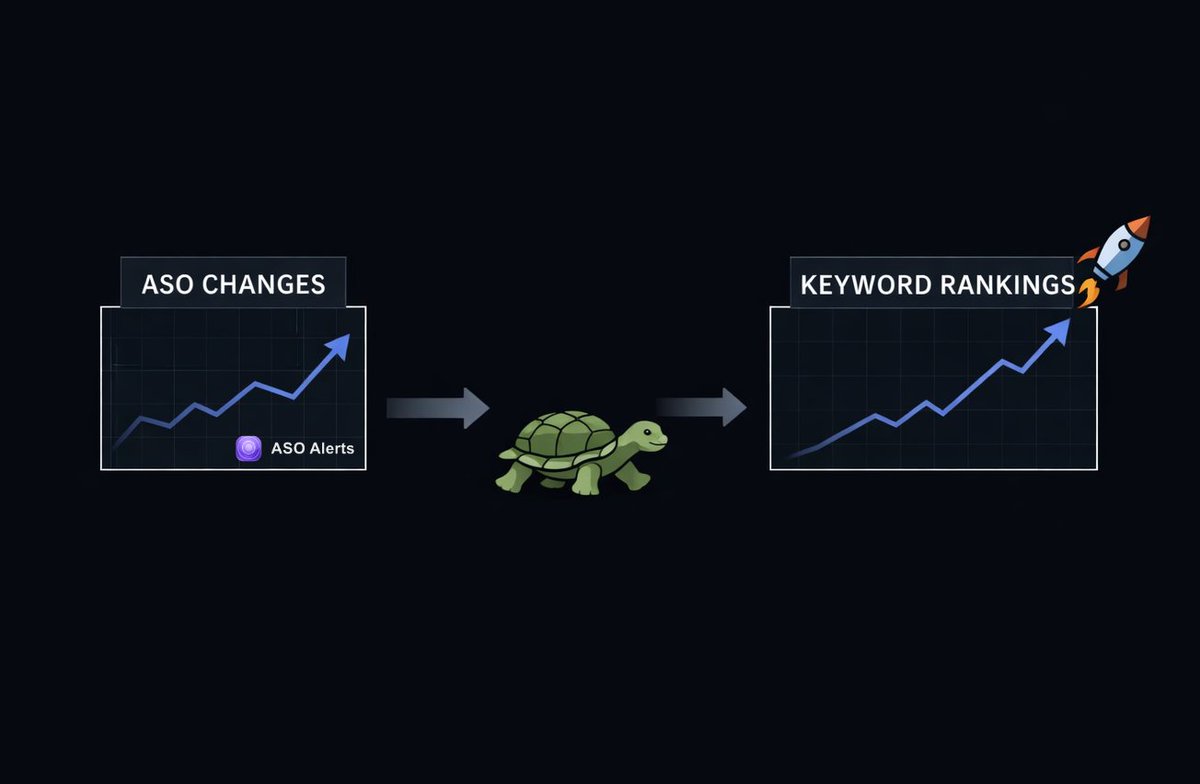 ASO CHANGES

ASO Alerts

KEYWORD RANKINGS